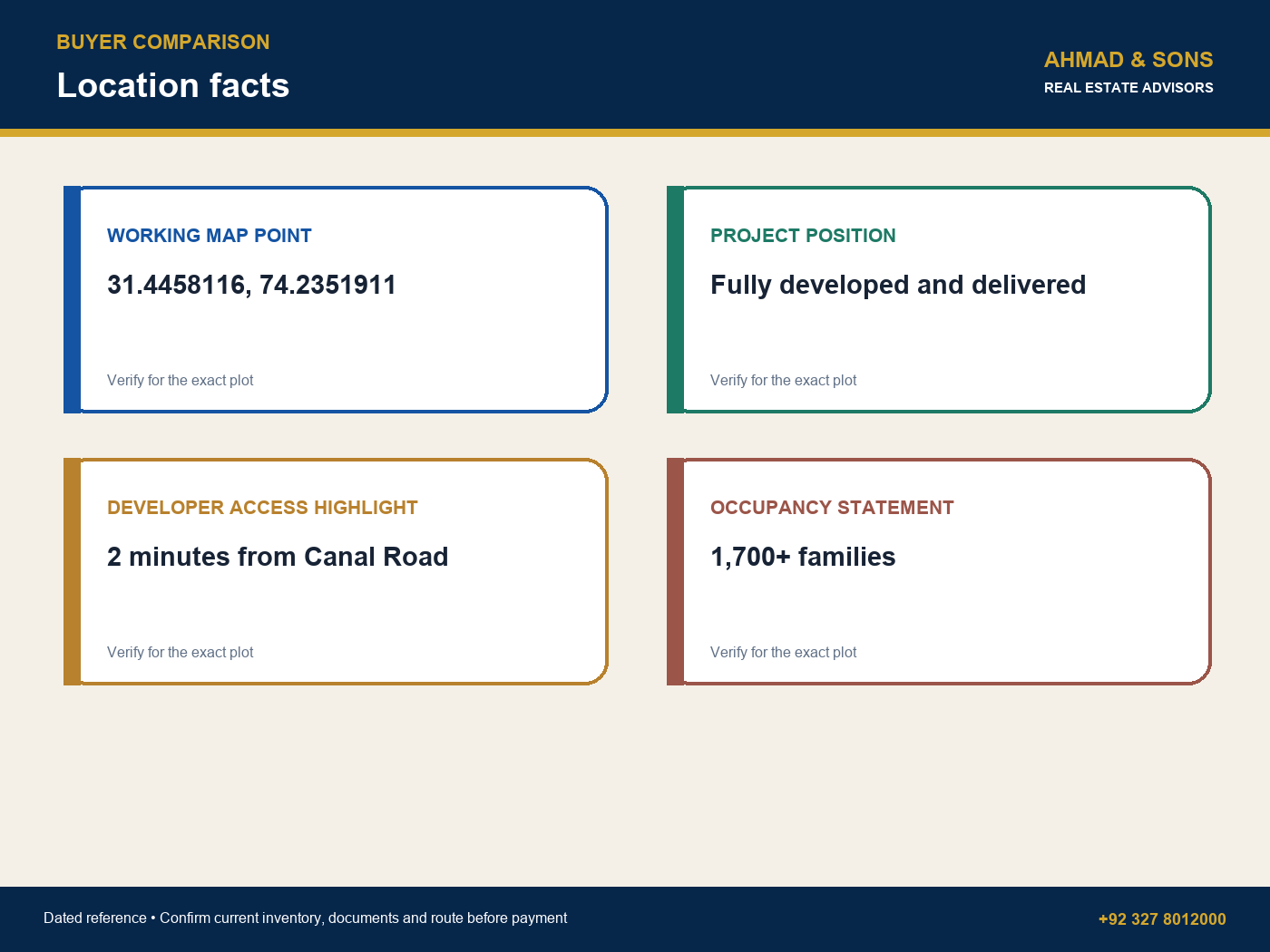 BUYER COMPARISON

Location facts

AHMAD & SONS
REAL ESTATE ADVISORS

WORKING MAP POINT

31.4458116, 74.2351911

Verify for the exact plot

PROJECT POSITION

Fully developed and delivered

Verify for the exact plot

DEVELOPER ACCESS HIGHLIGHT

2 minutes from Canal Road

Verify for the exact plot

OCCUPANCY STATEMENT

1,700+ families

Verify for the exact plot

Dated reference • Confirm current inventory, documents and route before payment

+92 327 8012000